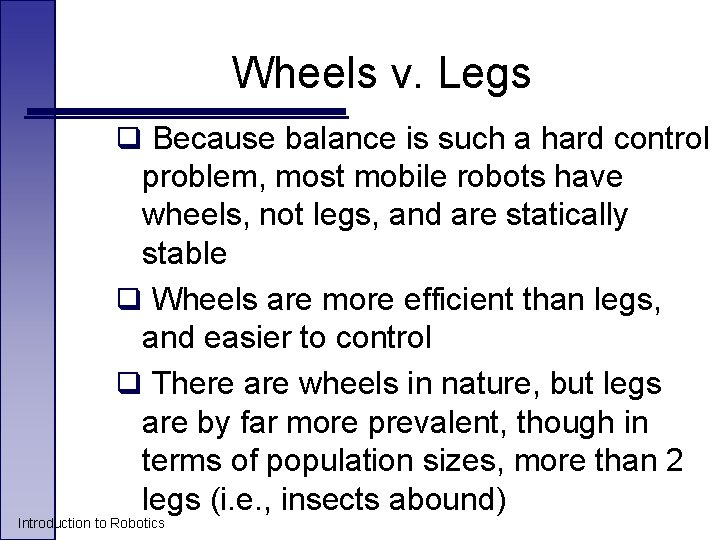 Wheels v. Legs

❑ Because balance is such a hard control problem, most mobile robots have wheels, not legs, and are statically stable

❑ Wheels are more efficient than legs, and easier to control

❑ There are wheels in nature, but legs are by far more prevalent, though in terms of population sizes, more than 2 legs (i.e., insects abound)

Introduction to Robotics